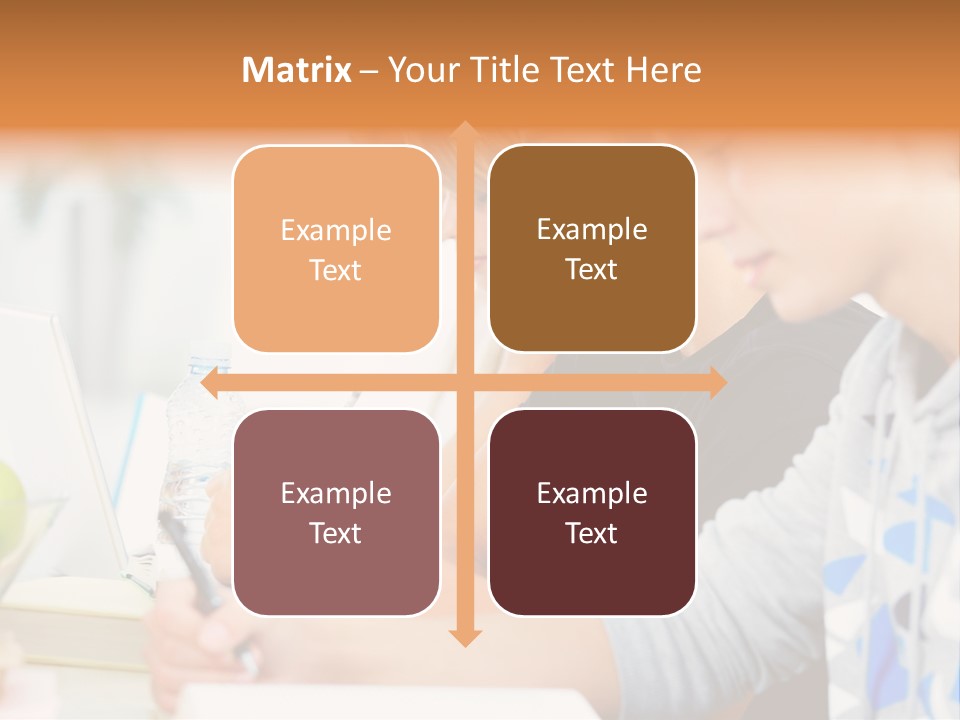 Matrix – Your Title Text Here

Example Text

Example Text

Example Text

Example Text